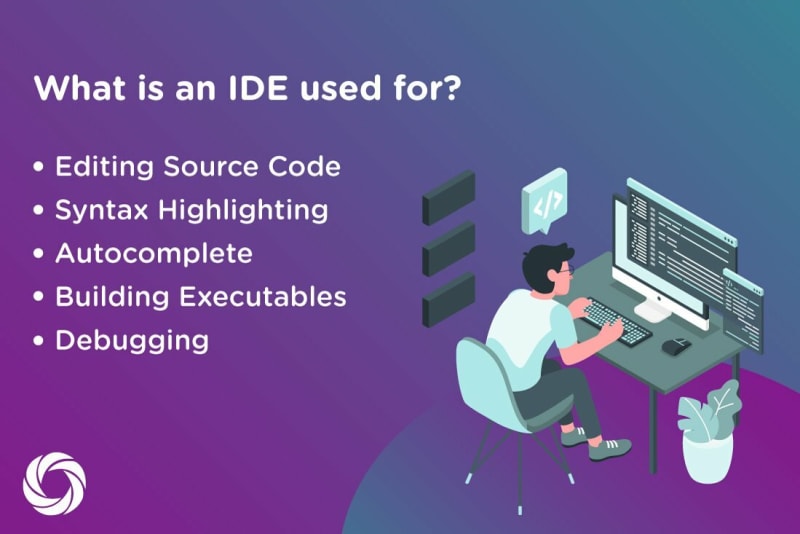 What is an IDE used for?

• Editing Source Code
• Syntax Highlighting
• Autocomplete
• Building Executables
• Debugging

</>